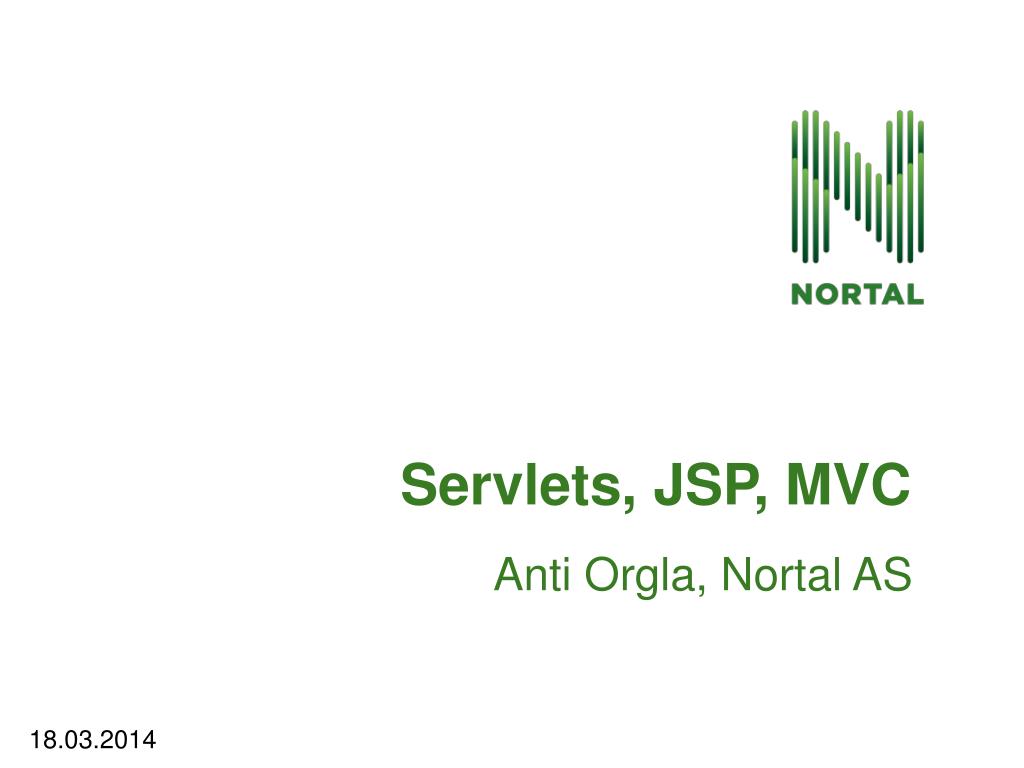 NORTAL

Servlets, JSP, MVC

Anti Orgla, Nortal AS

18.03.2014